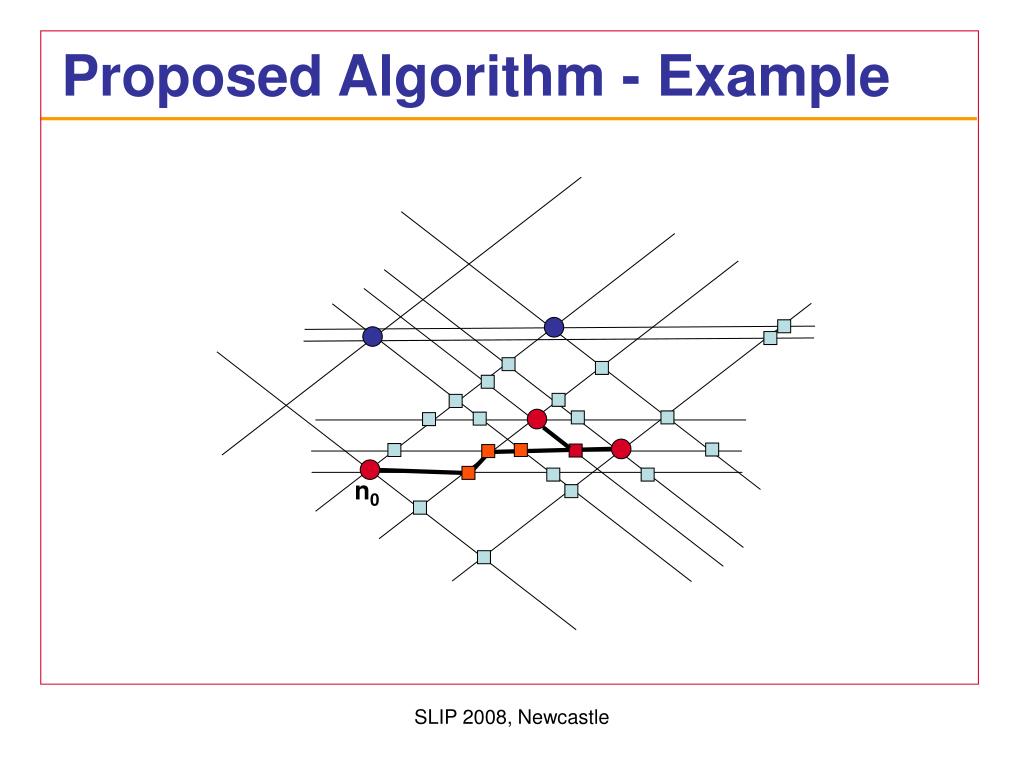 Proposed Algorithm - Example

$n_0$

SLIP 2008, Newcastle